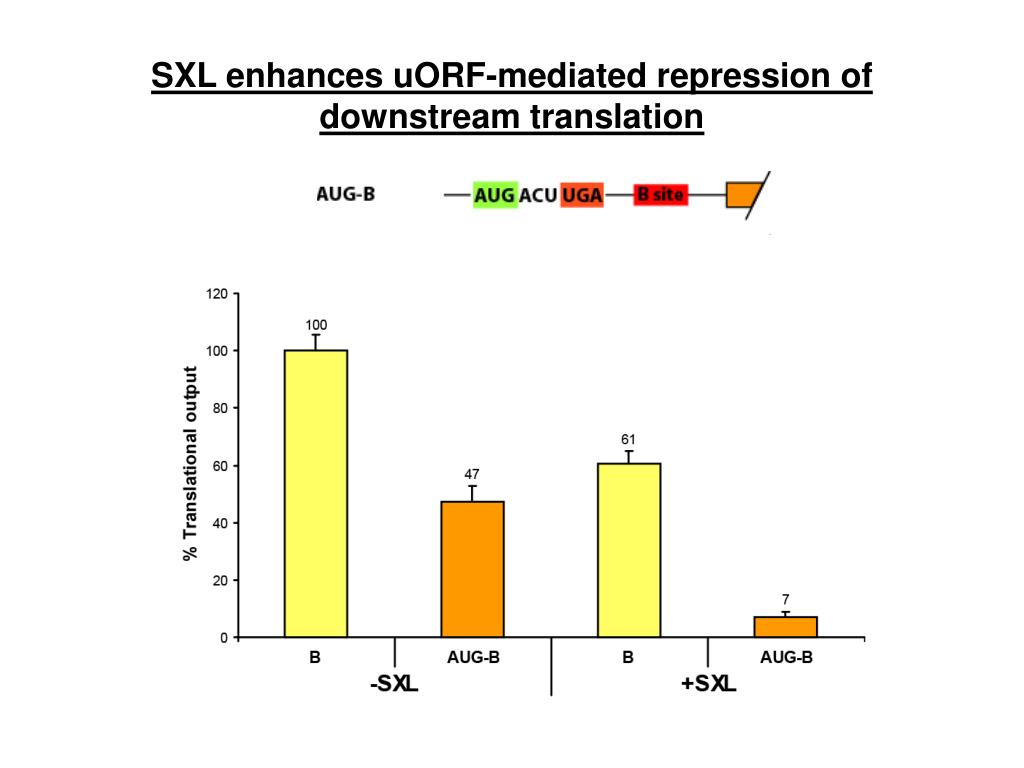 SXL enhances uORF-mediated repression of downstream translation

AUG-B AUG ACU UGA B site

% Translational output

120
100
80
60
40
20
0

100
47
61
7

B
AUG-B
B
AUG-B
-SXL
+SXL